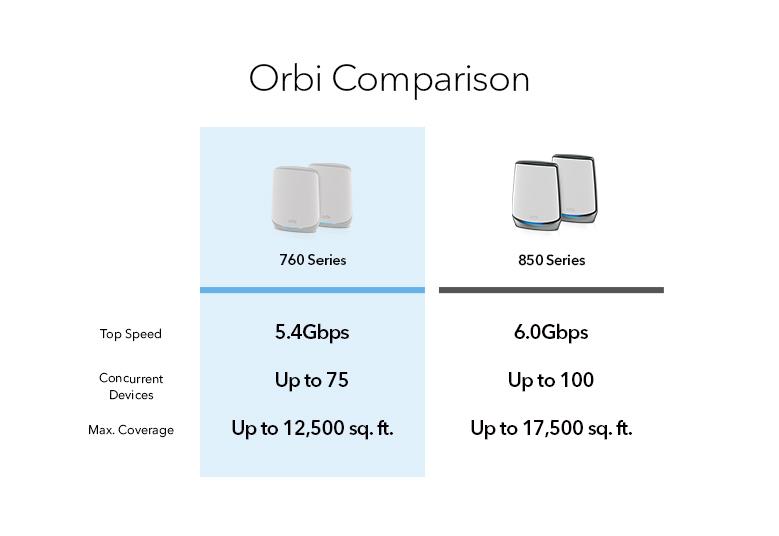 Orbi Comparison

|  | 760 Series | 850 Series |
|---|---|---|
| Top Speed | 5.4Gbps | 6.0Gbps |
| Concurrent Devices | Up to 75 | Up to 100 |
| Max. Coverage | Up to 12,500 sq. ft. | Up to 17,500 sq. ft. |